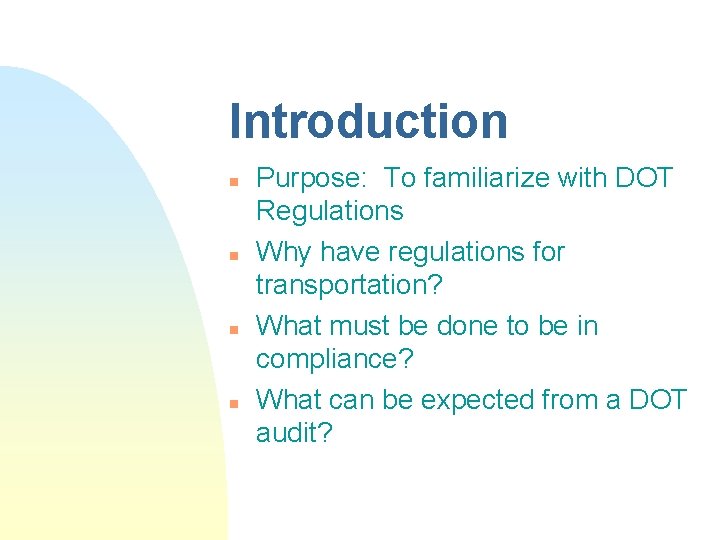 Introduction

- Purpose:  To familiarize with DOT Regulations
- Why have regulations for transportation?
- What must be done to be in compliance?
- What can be expected from a DOT audit?